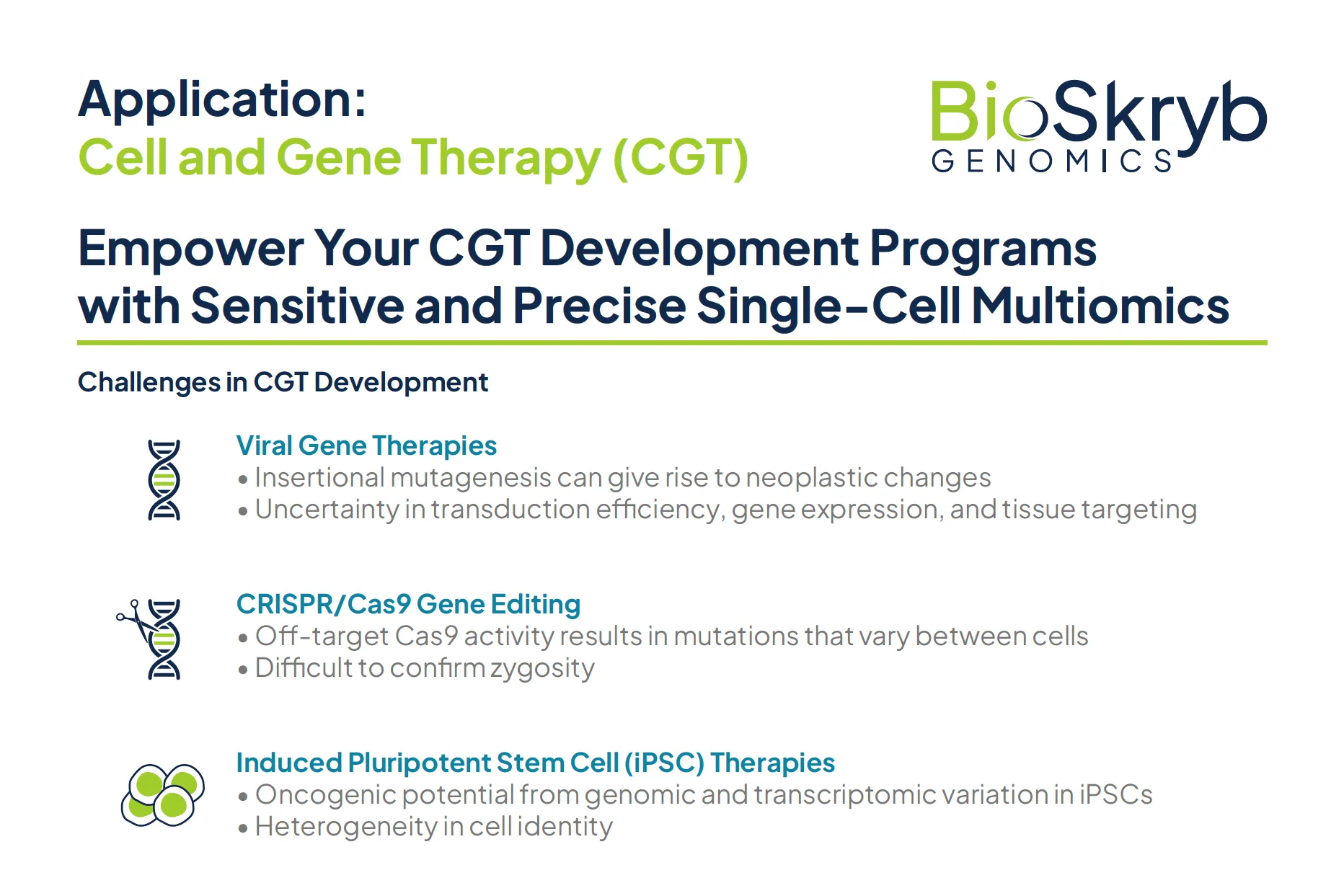 Application:
Cell and Gene Therapy (CGT)

BioSkryb
GENOMICS

Empower Your CGT Development Programs with Sensitive and Precise Single-Cell Multiomics

Challenges in CGT Development

Viral Gene Therapies
• Insertional mutagenesis can give rise to neoplastic changes
• Uncertainty in transduction efficiency, gene expression, and tissue targeting

CRISPR/Cas9 Gene Editing
• Off-target Cas9 activity results in mutations that vary between cells
• Difficult to confirm zygosity

Induced Pluripotent Stem Cell (iPSC) Therapies
• Oncogenic potential from genomic and transcriptomic variation in iPSCs
• Heterogeneity in cell identity